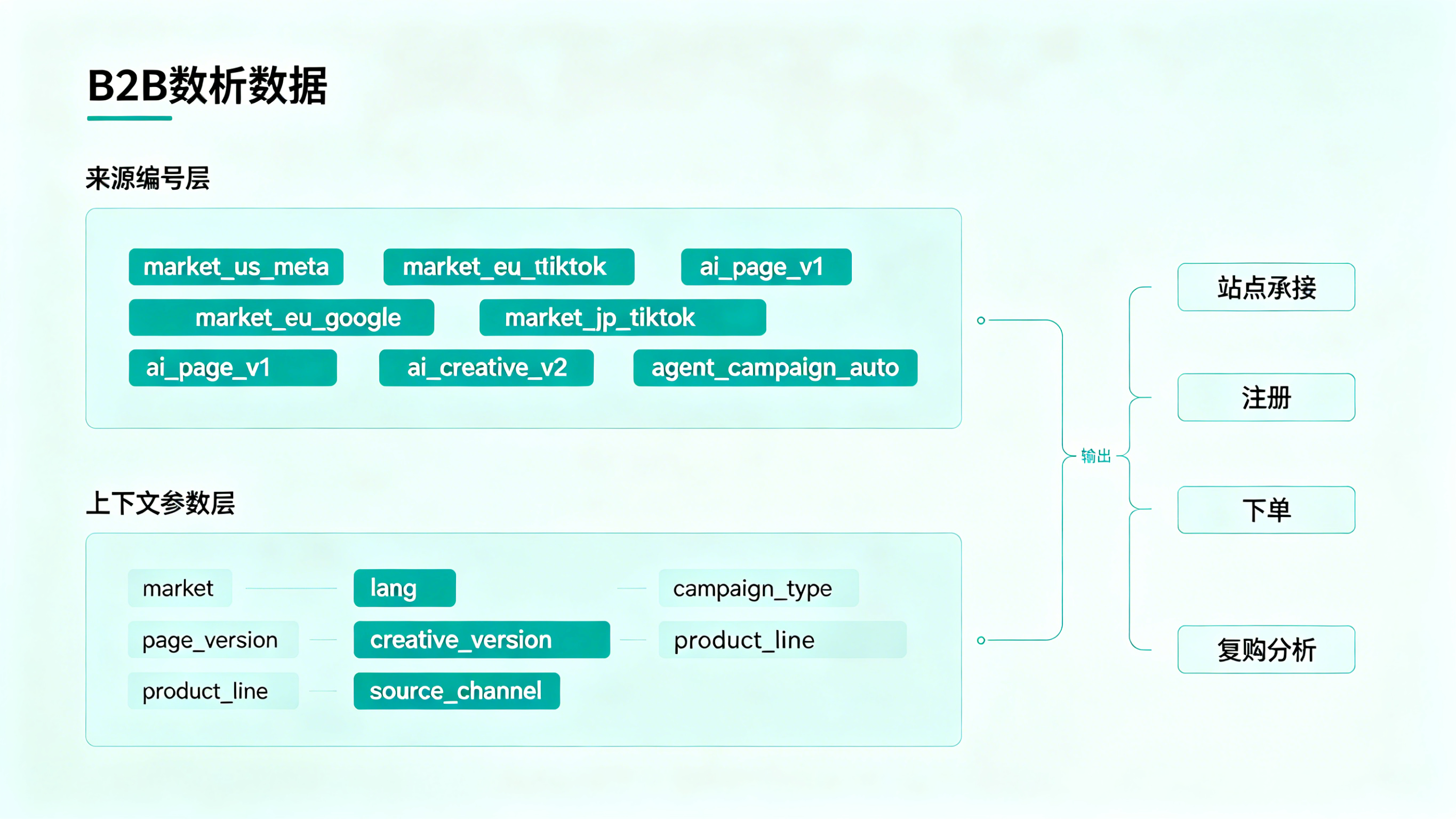 B2B数析数据

来源编号层

market_us_meta
market_eu_ttiktok
ai_page_v1
market_eu_google
market_jp_tiktok
ai_page_v1
ai_creative_v2
agent_campaign_auto

上下文参数层

market
lang
campaign_type
page_version
creative_version
product_line
product_line
source_channel

输出

站点承接
注册
下单
复购分析